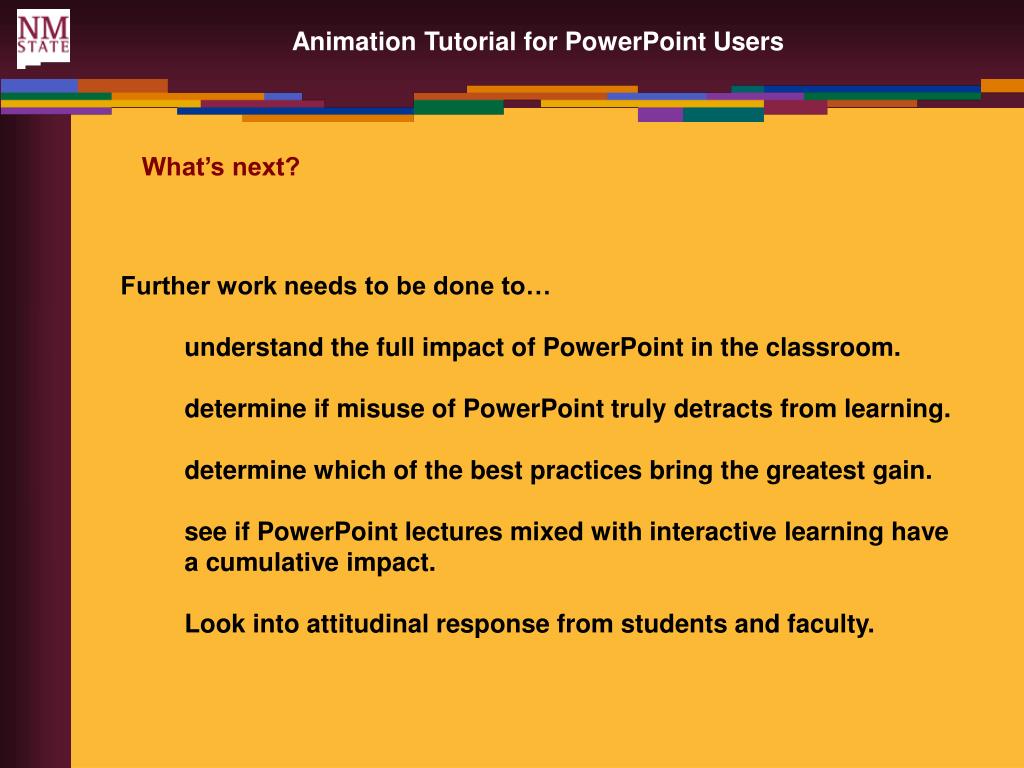 NM STATE

Animation Tutorial for PowerPoint Users

What’s next?

Further work needs to be done to…

understand the full impact of PowerPoint in the classroom.

determine if misuse of PowerPoint truly detracts from learning.

determine which of the best practices bring the greatest gain.

see if PowerPoint lectures mixed with interactive learning have a cumulative impact.

Look into attitudinal response from students and faculty.